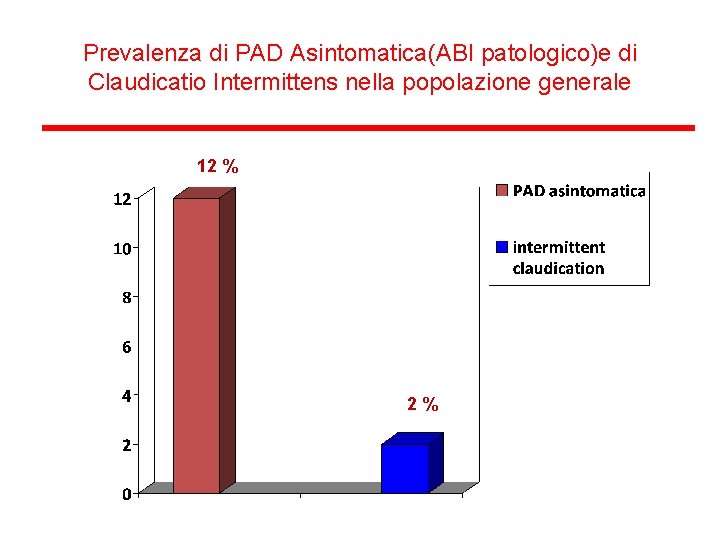 Prevalenza di PAD Asintomatica(ABI patologico)e di Claudicatio Intermittens nella popolazione generale

12 %

2 %

12
10
8
6
4
2
0

PAD asintomatica

intermittent claudication